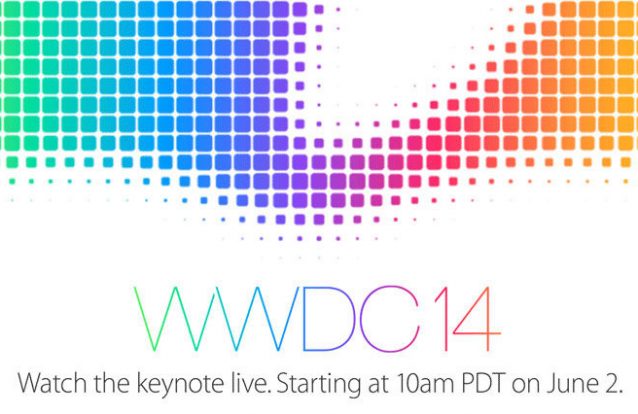 WWDC14

Watch the keynote live. Starting at 10am PDT on June 2.